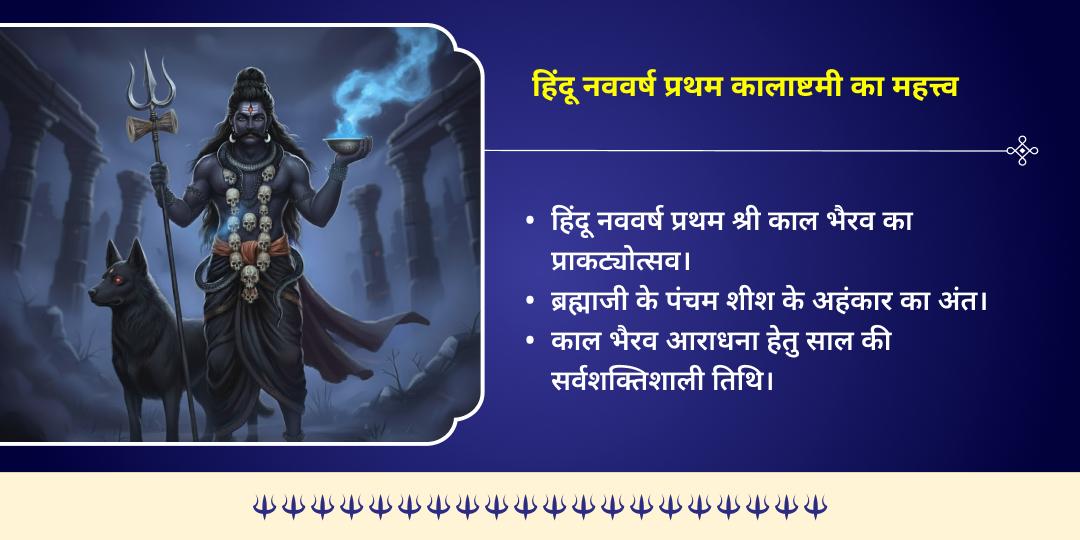 हिंदू नववर्ष प्रथम कालाष्टमी का महत्त्व

• हिंदू नववर्ष प्रथम श्री काल भैरव का प्राकट्योत्सव।
• ब्रह्माजी के पंचम शीश के अहंकार का अंत।
• काल भैरव आराधना हेतु साल की सर्वशक्तिशाली तिथि।